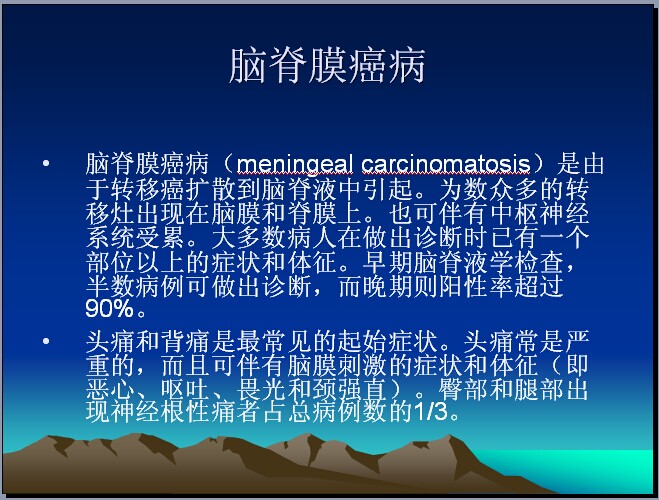 脑脊膜癌病

• 脑脊膜癌病（meningeal carcinomatosis）是由于转移癌扩散到脑脊液中引起。为数众多的转移灶出现在脑膜和脊膜上。也可伴有中枢神经系统受累。大多数病人在做出诊断时已有一个部位以上的症状和体征。早期脑脊液学检查，半数病例可做出诊断，而晚期则阳性率超过90%。

• 头痛和背痛是最常见的起始症状。头痛常是严重的，而且可伴有脑膜刺激的症状和体征（即恶心、呕吐、畏光和颈强直）。臀部和腿部出现神经根性痛者占总病例数的1/3。